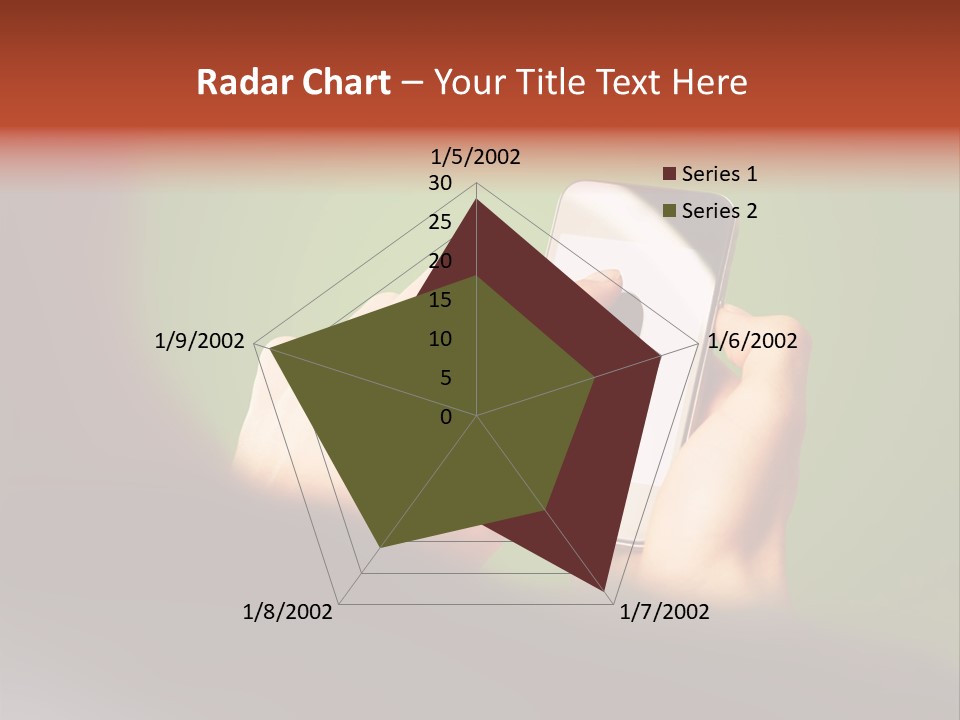 Radar Chart – Your Title Text Here

1/5/2002

30
25
20
15
10
5
0

1/6/2002

1/7/2002

1/8/2002

1/9/2002

Series 1
Series 2